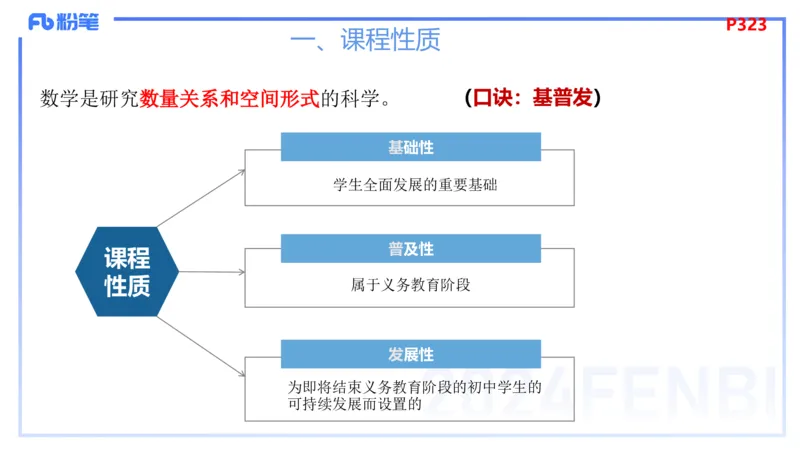 Fb 粉笔

P323

一、课程性质

数学是研究数量关系和空间形式的科学。 （口诀：基普发）

课程性质

基础性

学生全面发展的重要基础

普及性

属于义务教育阶段

发展性

为即将结束义务教育阶段的初中学生的可持续发展而设置的

2024FENBI